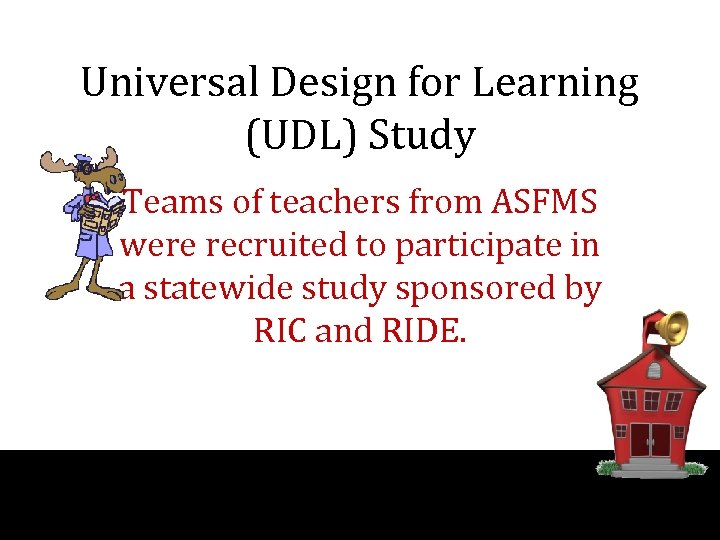 Universal Design for Learning (UDL) Study

Teams of teachers from ASFMS were recruited to participate in a statewide study sponsored by RIC and RIDE.